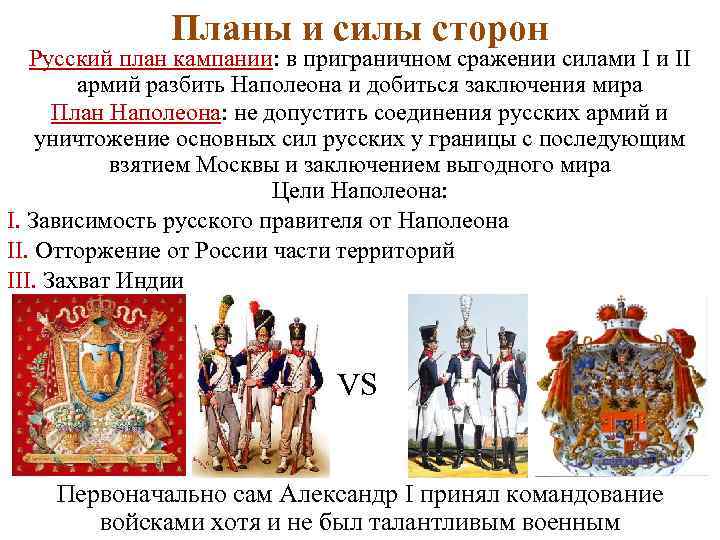 Планы и силы сторон

Русский план кампании: в приграничном сражении силами I и II армий разбить Наполеона и добиться заключения мира

План Наполеона: не допустить соединения русских армий и уничтожение основных сил русских у границы с последующим взятием Москвы и заключением выгодного мира

Цели Наполеона:

I. Зависимость русского правителя от Наполеона

II. Отторжение от России части территорий

III. Захват Индии

VS

Первоначально сам Александр I принял командование войсками хотя и не был талантливым военным